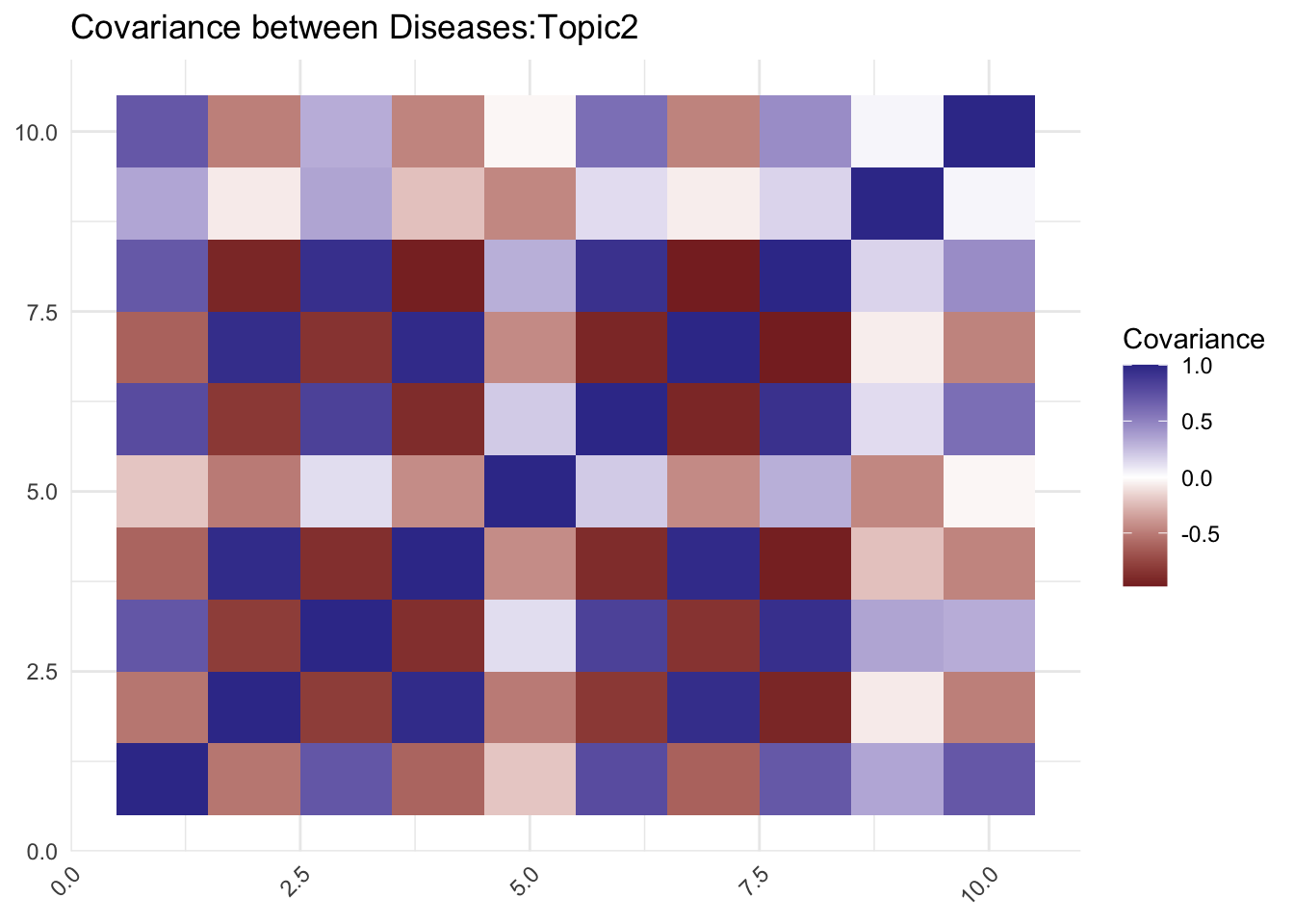 Covariance between Diseases:Topic2

10.0
7.5
5.0
2.5
0.0

0.0
2.5
5.0
7.5
10.0

Covariance
1.0
0.5
0.0
-0.5